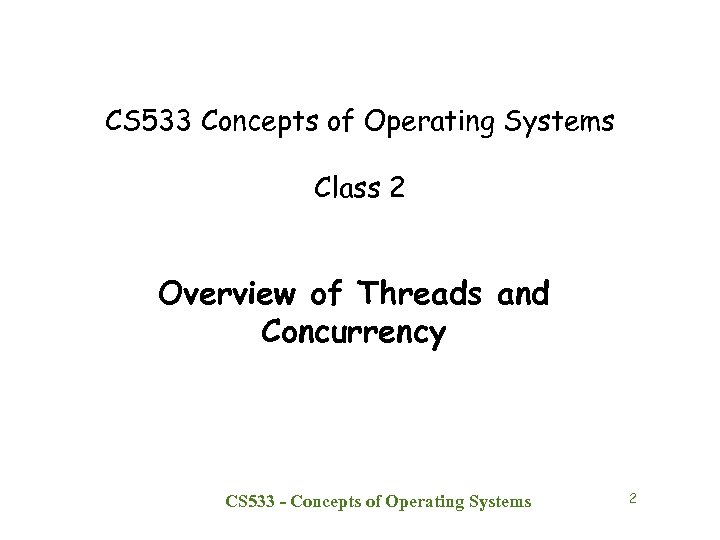 CS533 Concepts of Operating Systems

Class 2

Overview of Threads and Concurrency

CS533 - Concepts of Operating Systems

2